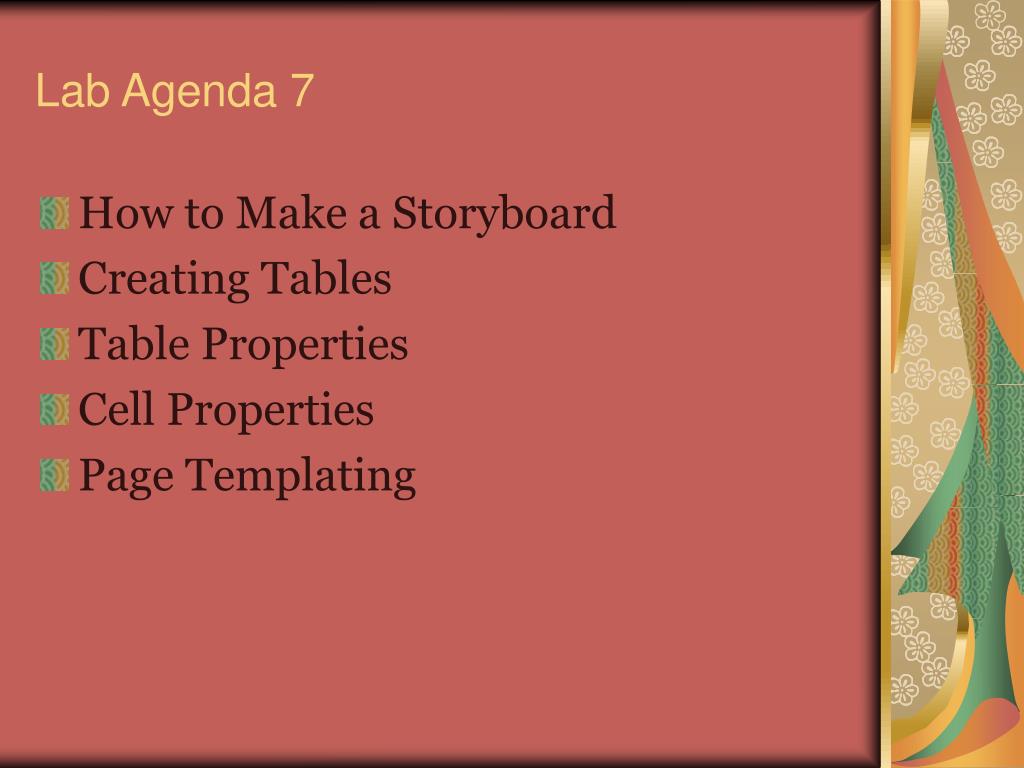 Lab Agenda 7

How to Make a Storyboard
Creating Tables
Table Properties
Cell Properties
Page Templating